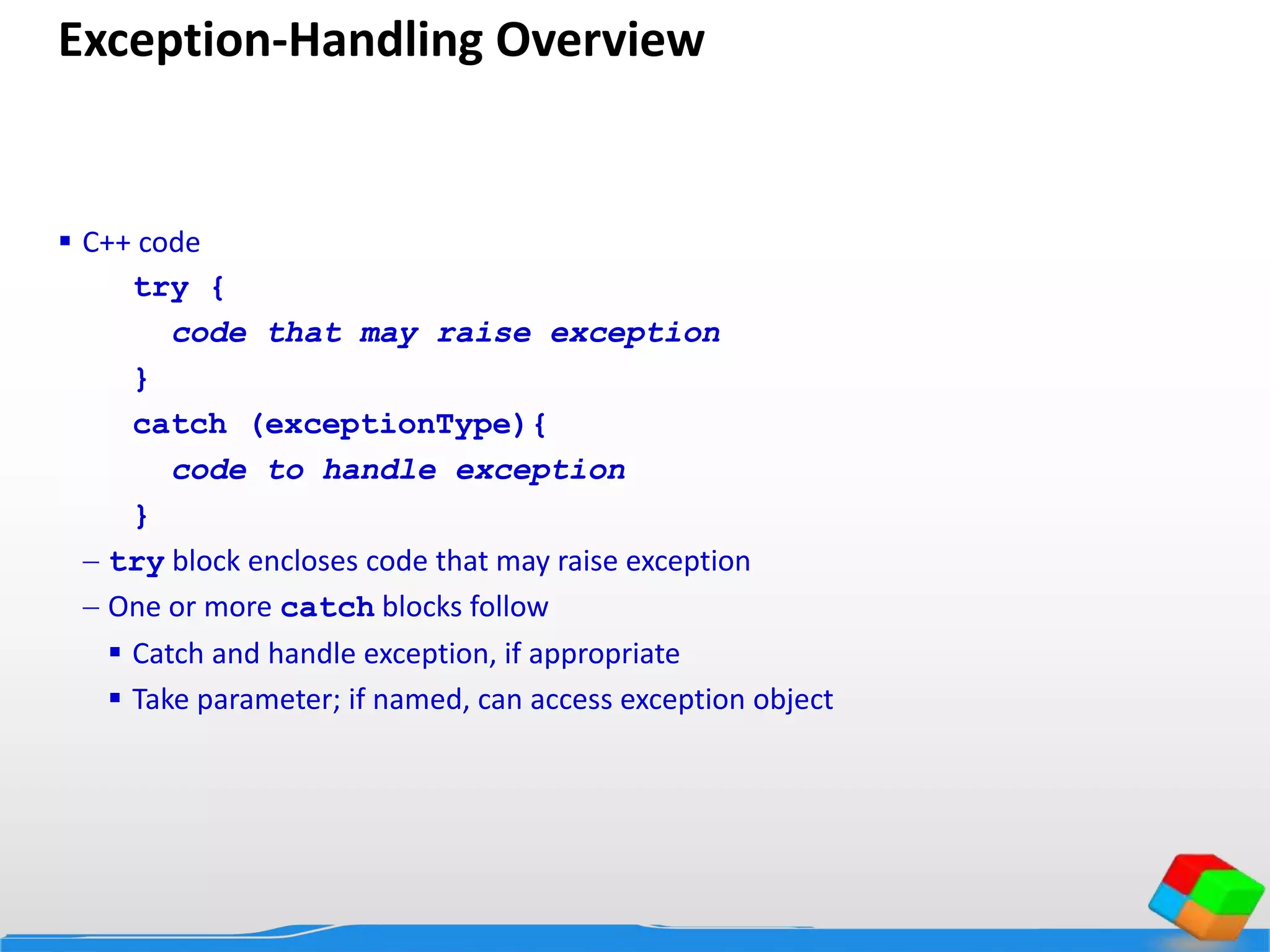 Exception-Handling Overview

▪ C++ code

try {
  code that may raise exception
}
catch (exceptionType){
  code to handle exception
}

– try block encloses code that may raise exception
– One or more catch blocks follow
▪ Catch and handle exception, if appropriate
▪ Take parameter; if named, can access exception object